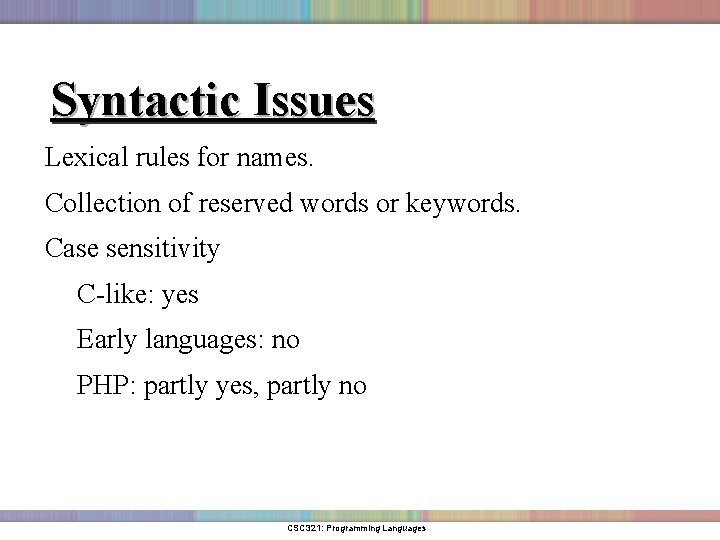 Syntactic Issues

Lexical rules for names.

Collection of reserved words or keywords.

Case sensitivity

C-like: yes

Early languages: no

PHP: partly yes, partly no

CSC321: Programming Languages